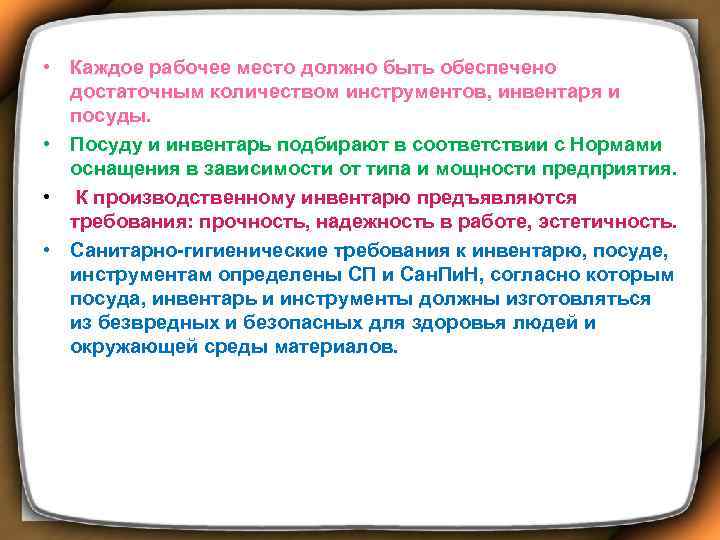 • Каждое рабочее место должно быть обеспечено достаточным количеством инструментов, инвентаря и посуды.

• Посуду и инвентарь подбирают в соответствии с Нормами оснащения в зависимости от типа и мощности предприятия.

• К производственному инвентарю предъявляются требования: прочность, надежность в работе, эстетичность.

• Санитарно-гигиенические требования к инвентарю, посуде, инструментам определены СП и СанПиН, согласно которым посуда, инвентарь и инструменты должны изготовляться из безвредных и безопасных для здоровья людей и окружающей среды материалов.